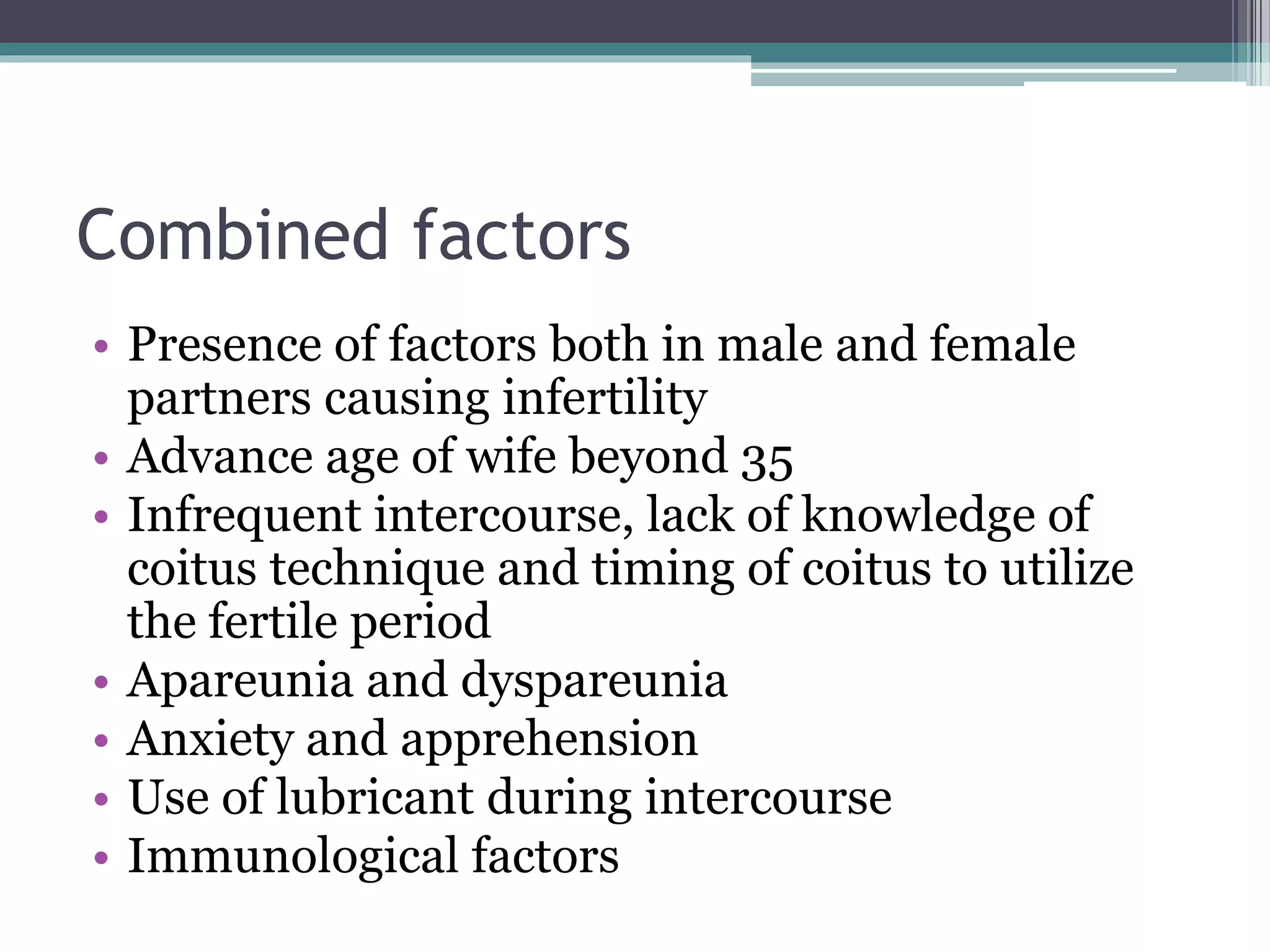 Combined factors

• Presence of factors both in male and female partners causing infertility
• Advance age of wife beyond 35
• Infrequent intercourse, lack of knowledge of coitus technique and timing of coitus to utilize the fertile period
• Apareunia and dyspareunia
• Anxiety and apprehension
• Use of lubricant during intercourse
• Immunological factors